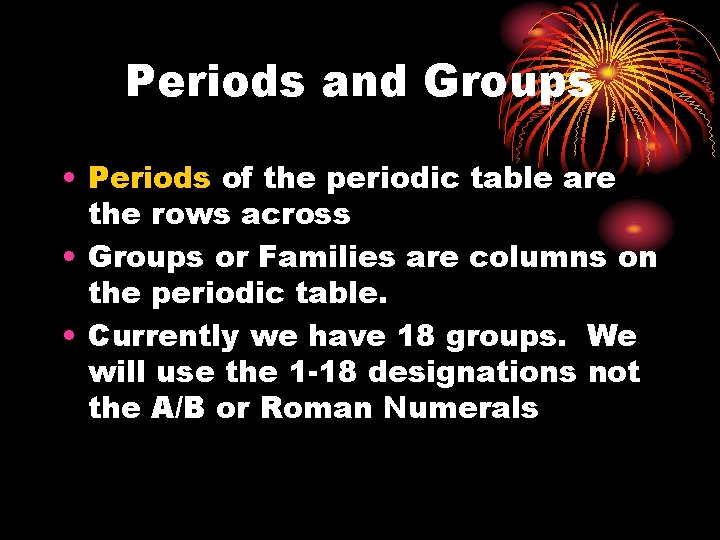 Periods and Groups

• Periods of the periodic table are the rows across
• Groups or Families are columns on the periodic table.
• Currently we have 18 groups. We will use the 1-18 designations not the A/B or Roman Numerals